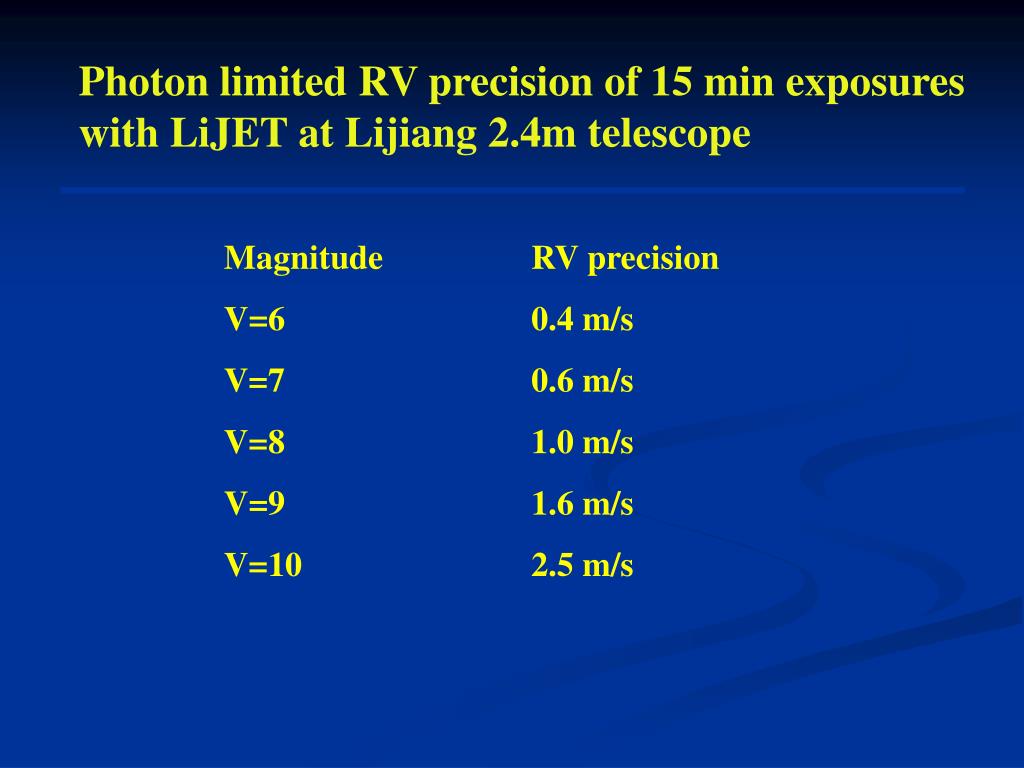 Photon limited RV precision of 15 min exposures with LiJET at Lijiang 2.4m telescope

| Magnitude | RV precision |
|---|---|
| V=6 | 0.4 m/s |
| V=7 | 0.6 m/s |
| V=8 | 1.0 m/s |
| V=9 | 1.6 m/s |
| V=10 | 2.5 m/s |